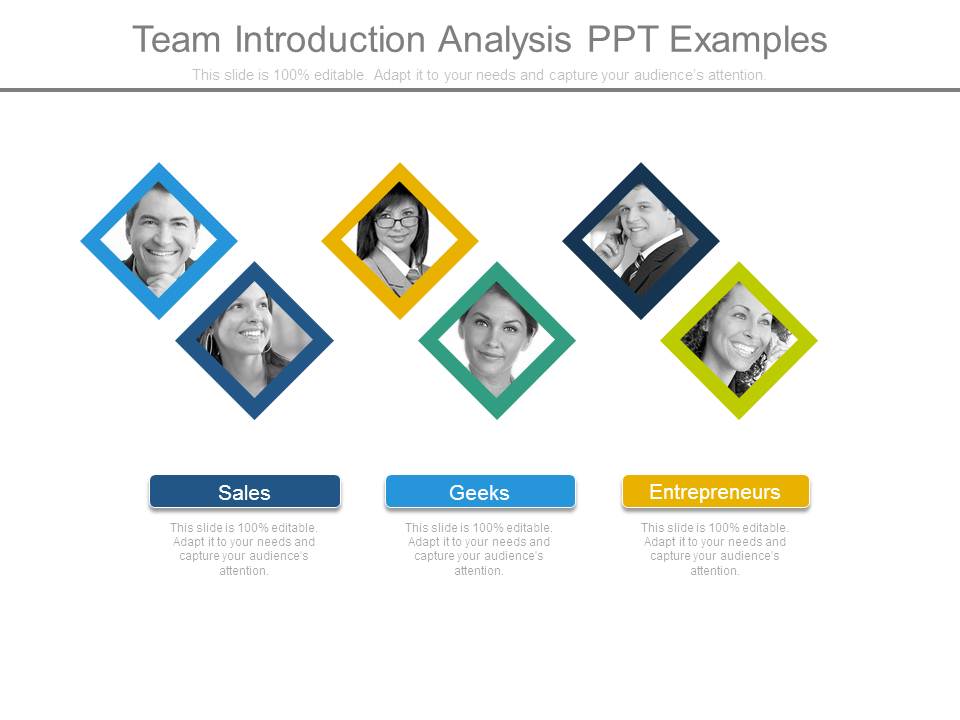 Team Introduction Analysis PPT Examples

This slide is 100% editable. Adapt it to your needs and capture your audience's attention.

Sales

This slide is 100% editable. Adapt it to your needs and capture your audience's attention.

Geeks

This slide is 100% editable. Adapt it to your needs and capture your audience's attention.

Entrepreneurs

This slide is 100% editable. Adapt it to your needs and capture your audience's attention.